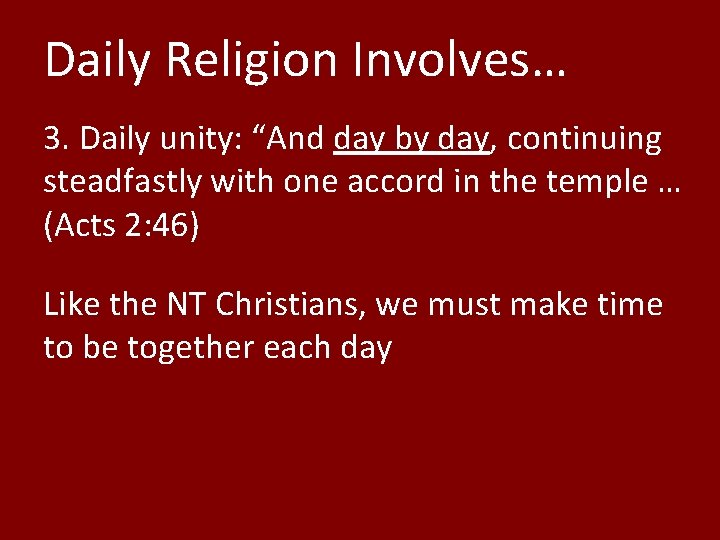 Daily Religion Involves…

3. Daily unity: “And day by day, continuing steadfastly with one accord in the temple … (Acts 2:46)

Like the NT Christians, we must make time to be together each day